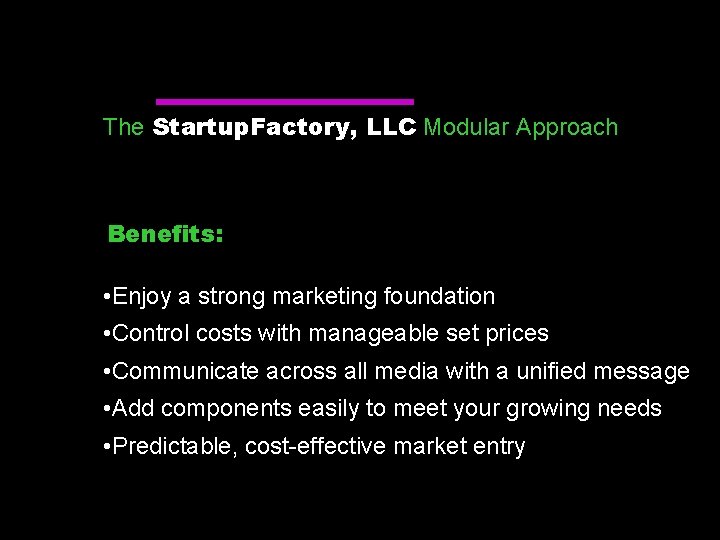 The StartupFactory, LLC Modular Approach

Benefits:

•Enjoy a strong marketing foundation
•Control costs with manageable set prices
•Communicate across all media with a unified message
•Add components easily to meet your growing needs
•Predictable, cost-effective market entry